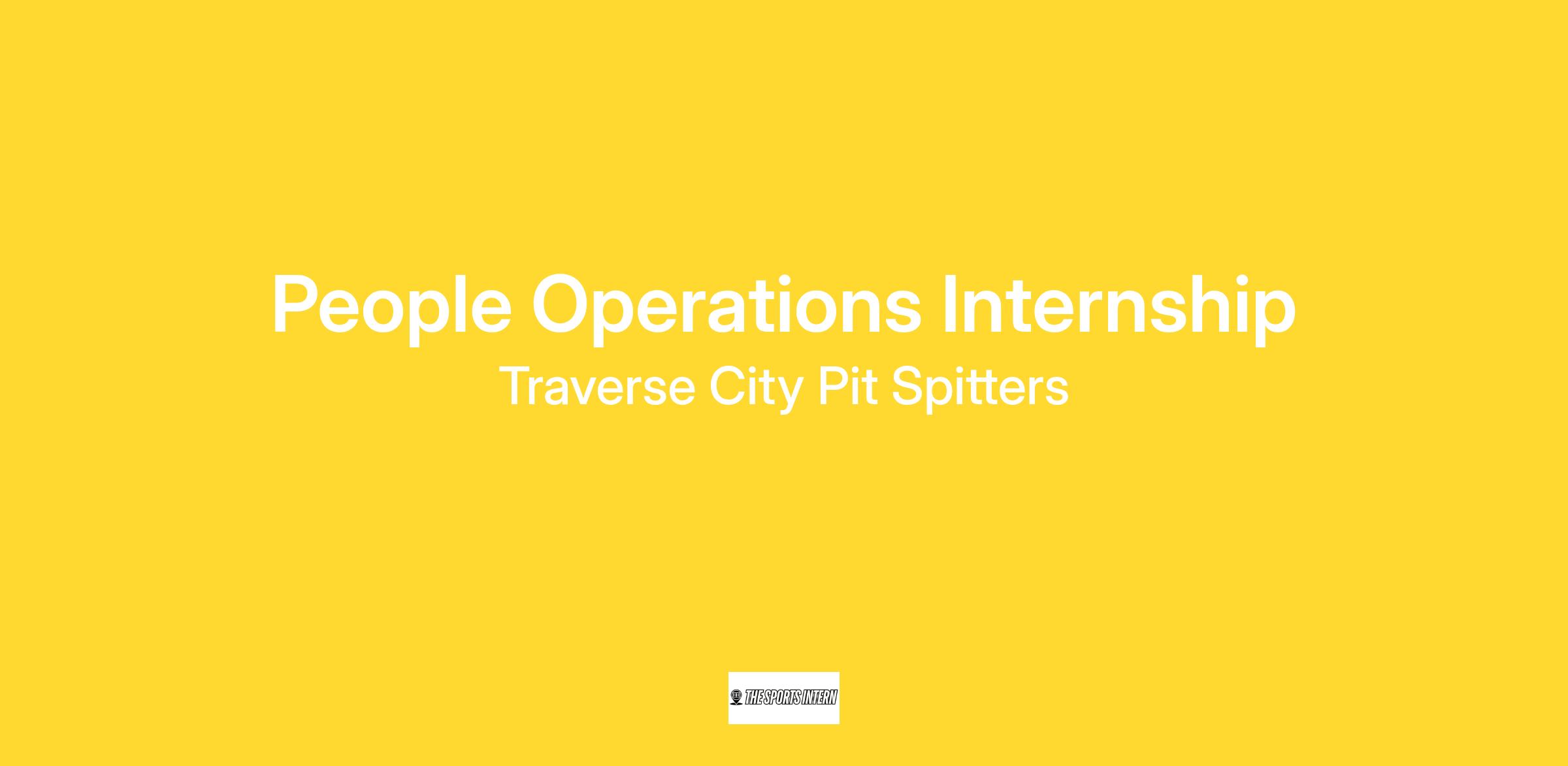 People Operations Internship

Traverse City Pit Spitters

THE SPORTS INTERN